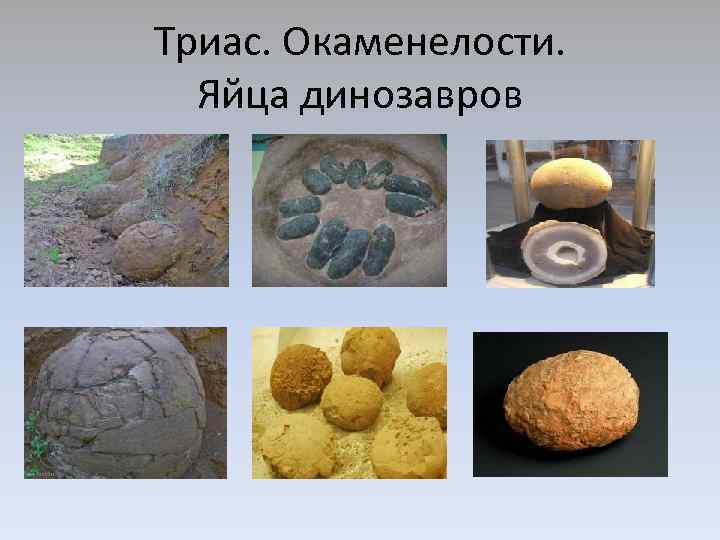 Триас. Окаменелости. Яйца динозавров